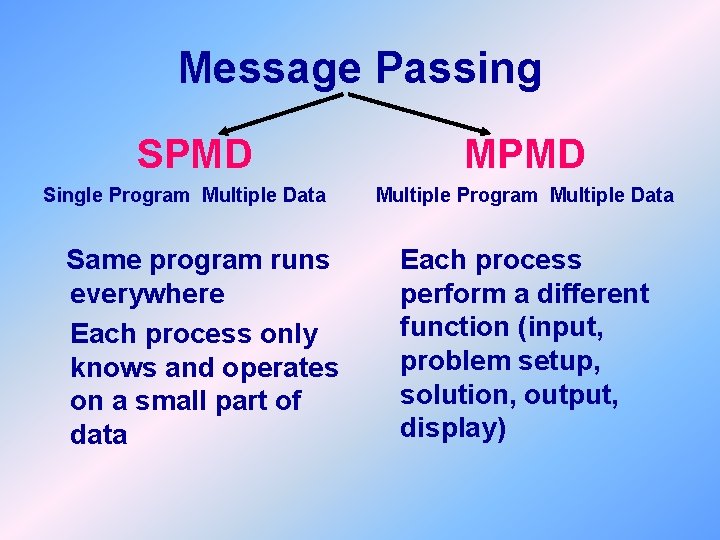 Message Passing

SPMD

Single Program Multiple Data

Same program runs everywhere

Each process only knows and operates on a small part of data

MPMD

Multiple Program Multiple Data

Each process perform a different function (input, problem setup, solution, output, display)